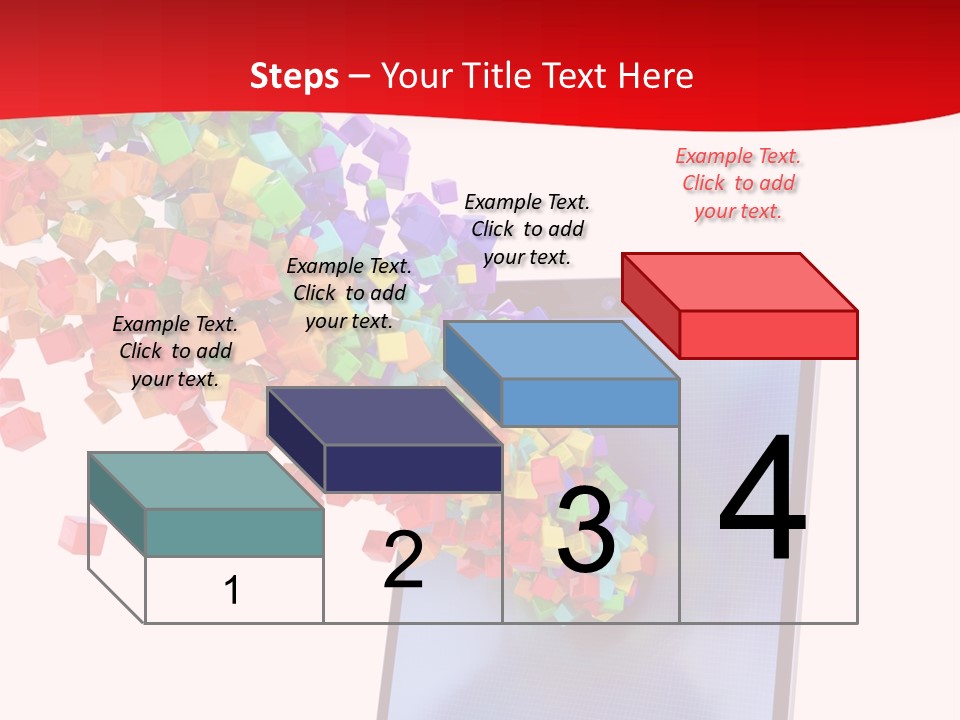 Steps – Your Title Text Here

Example Text. Click to add your text.

Example Text. Click to add your text.

Example Text. Click to add your text.

Example Text. Click to add your text.

1

2

3

4